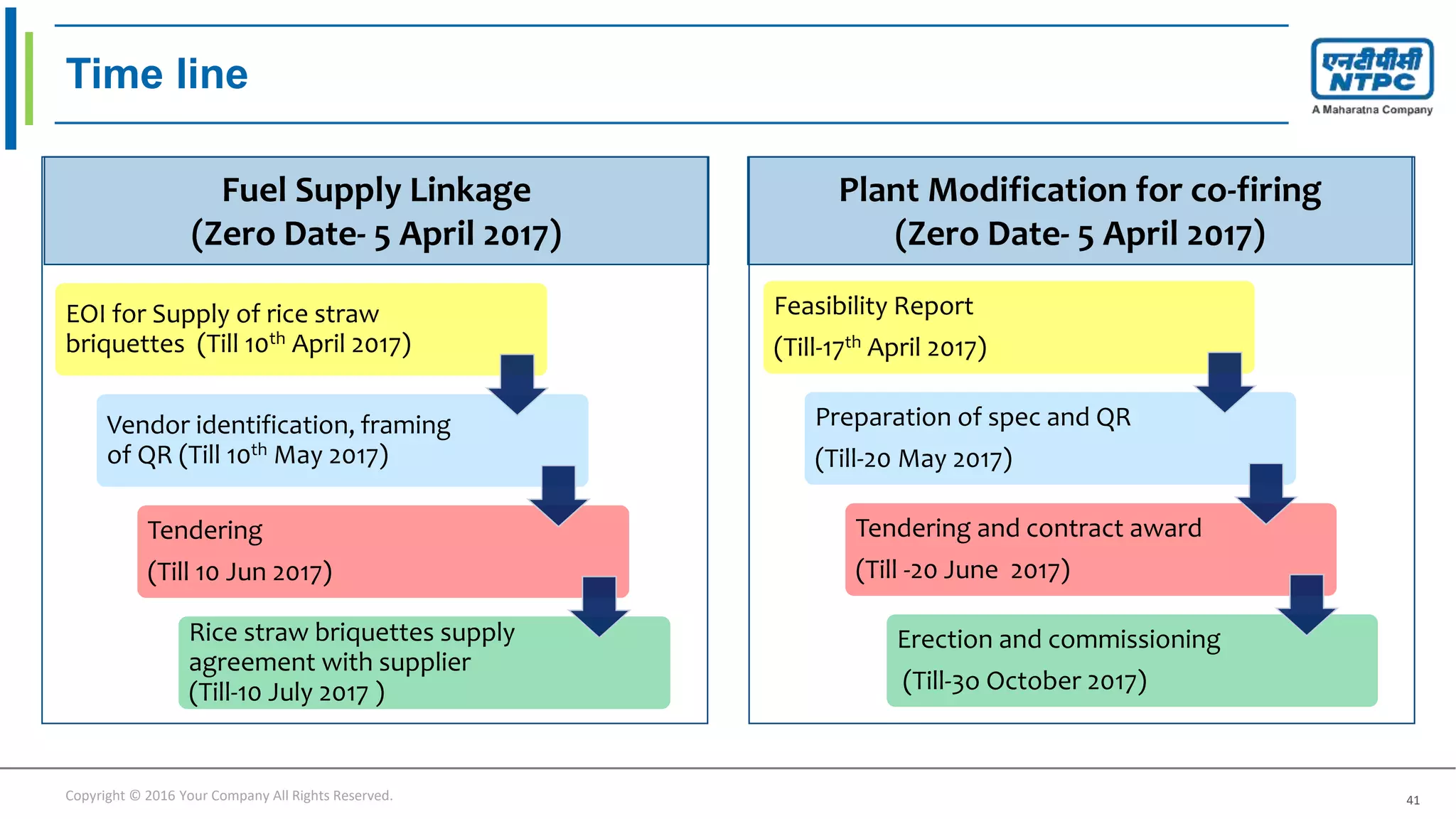 Time line

एनटीपीसी
NTPC
A Maharatna Company

Fuel Supply Linkage
(Zero Date- 5 April 2017)

EOI for Supply of rice straw briquettes (Till 10$^{th}$ April 2017)

Vendor identification, framing of QR (Till 10$^{th}$ May 2017)

Tendering
(Till 10 Jun 2017)

Rice straw briquettes supply agreement with supplier
(Till-10 July 2017 )

Plant Modification for co-firing
(Zero Date- 5 April 2017)

Feasibility Report
(Till-17$^{th}$ April 2017)

Preparation of spec and QR
(Till-20 May 2017)

Tendering and contract award
(Till -20 June 2017)

Erection and commissioning
(Till-30 October 2017)

Copyright © 2016 Your Company All Rights Reserved.

41